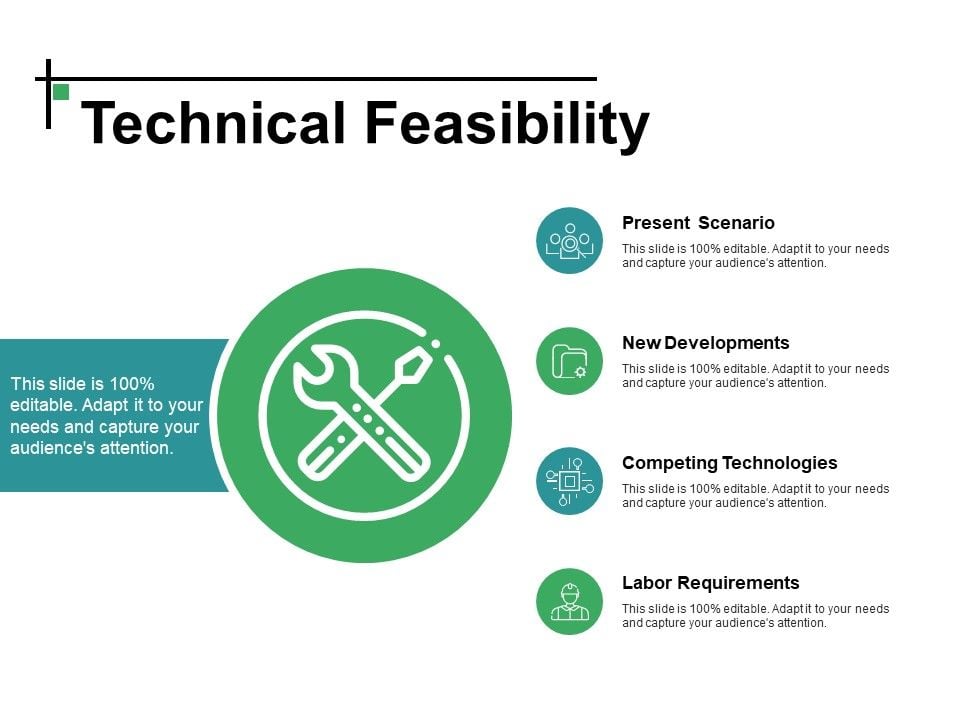 Technical Feasibility

This slide is 100% editable. Adapt it to your needs and capture your audience's attention.

Present Scenario

This slide is 100% editable. Adapt it to your needs and capture your audience's attention.

New Developments

This slide is 100% editable. Adapt it to your needs and capture your audience's attention.

Competing Technologies

This slide is 100% editable. Adapt it to your needs and capture your audience's attention.

Labor Requirements

This slide is 100% editable. Adapt it to your needs and capture your audience's attention.